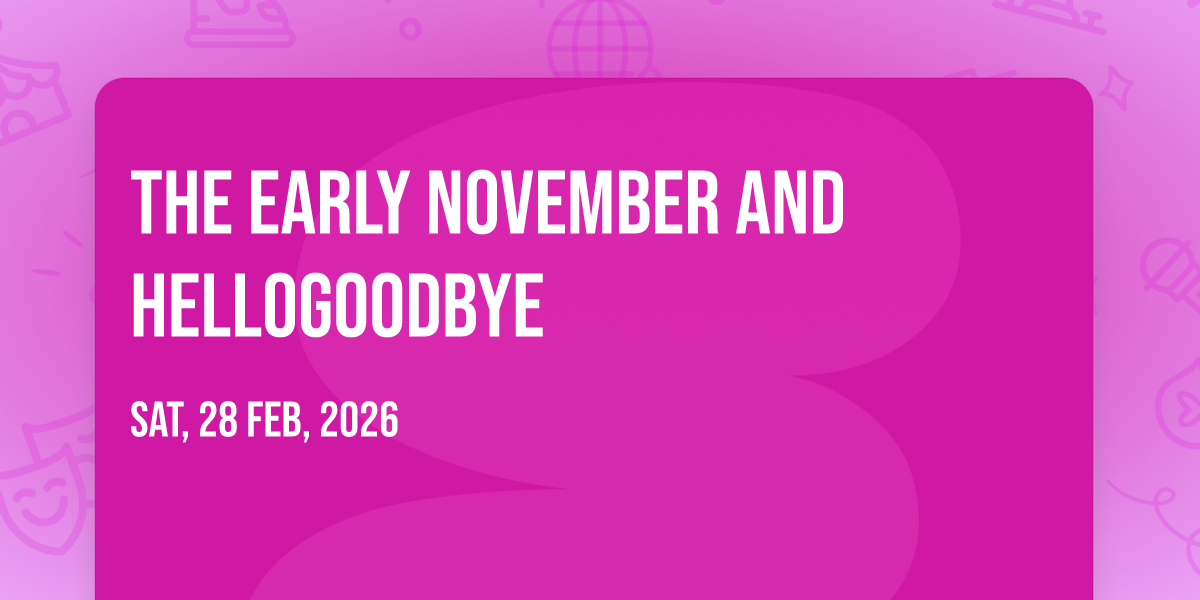 THE EARLY NOVEMBER AND HELLOGOODBYE

SAT, 28 FEB, 2026